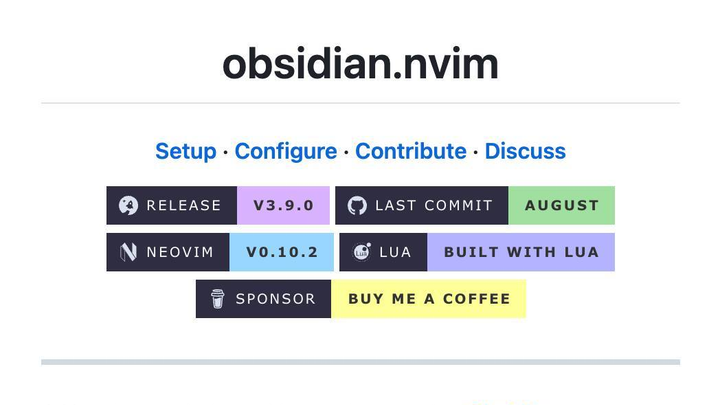 obsidian.nvim

Setup · Configure · Contribute · Discuss

RELEASE V3.9.0 LAST COMMIT AUGUST

NEOVIM V0.10.2 LUA BUILT WITH LUA

SPONSOR BUY ME A COFFEE